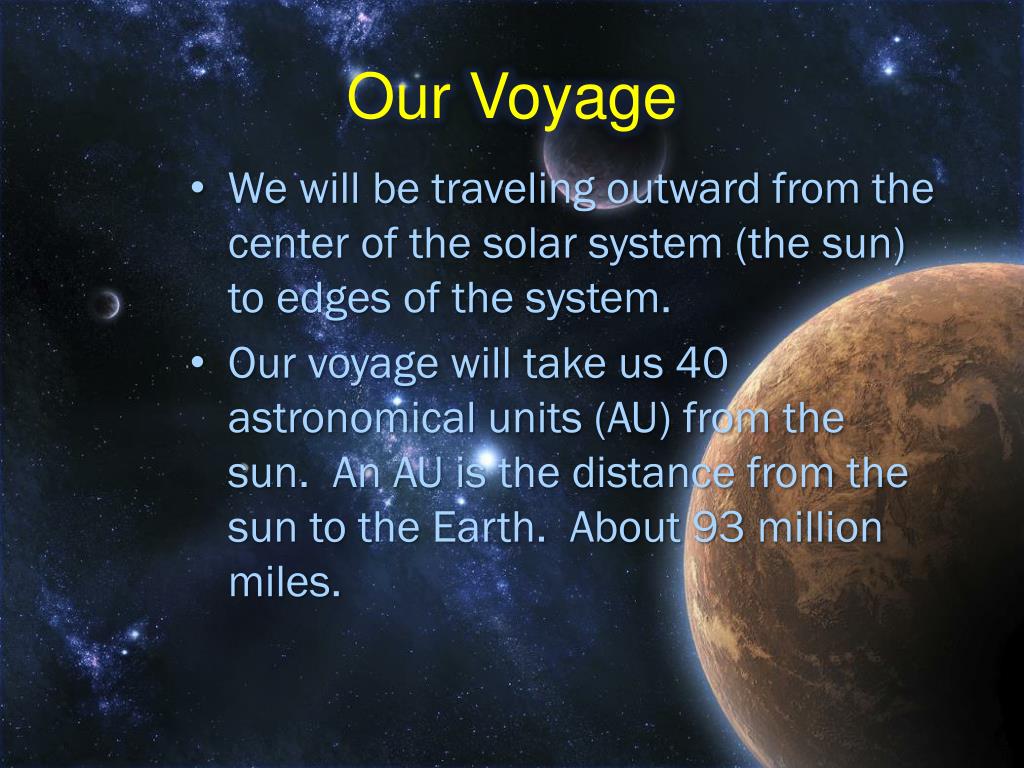 Our Voyage

• We will be traveling outward from the center of the solar system (the sun) to edges of the system.
• Our voyage will take us 40 astronomical units (AU) from the sun. An AU is the distance from the sun to the Earth. About 93 million miles.